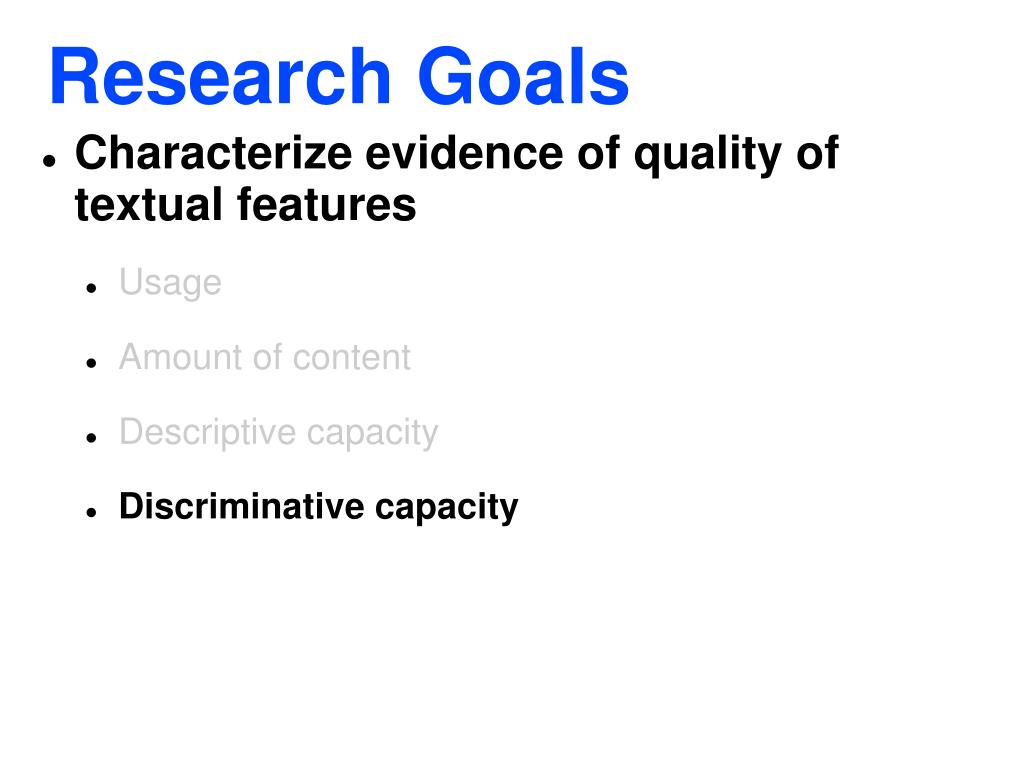 Research Goals

- Characterize evidence of quality of textual features
  - Usage
  - Amount of content
  - Descriptive capacity
  - Discriminative capacity